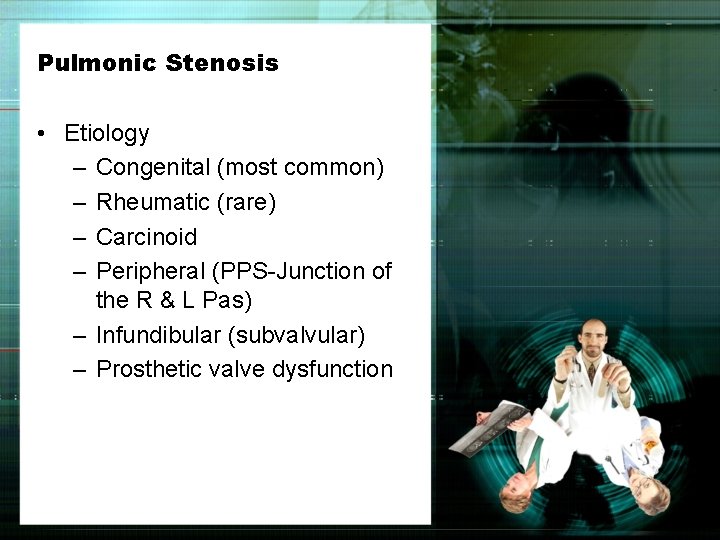 Pulmonic Stenosis

• Etiology
– Congenital (most common)
– Rheumatic (rare)
– Carcinoid
– Peripheral (PPS-Junction of the R & L Pas)
– Infundibular (subvalvular)
– Prosthetic valve dysfunction